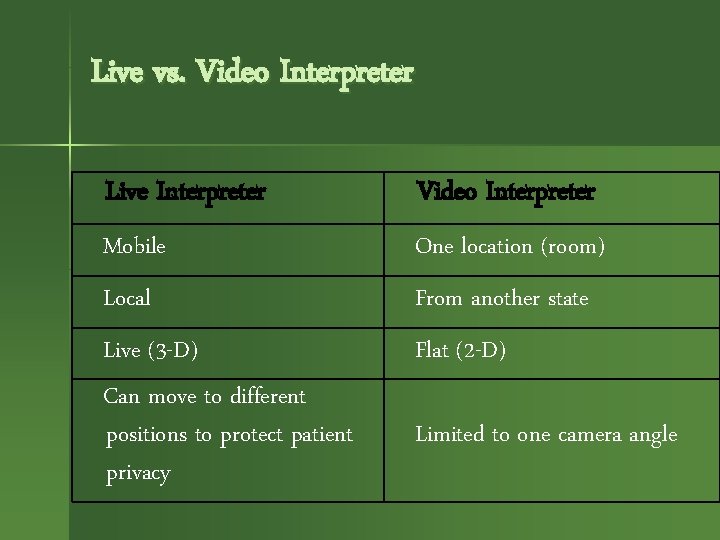 Live vs. Video Interpreter

| Live Interpreter | Video Interpreter |
|---|---|
| Mobile | One location (room) |
| Local | From another state |
| Live (3-D) | Flat (2-D) |
| Can move to different positions to protect patient privacy | Limited to one camera angle |